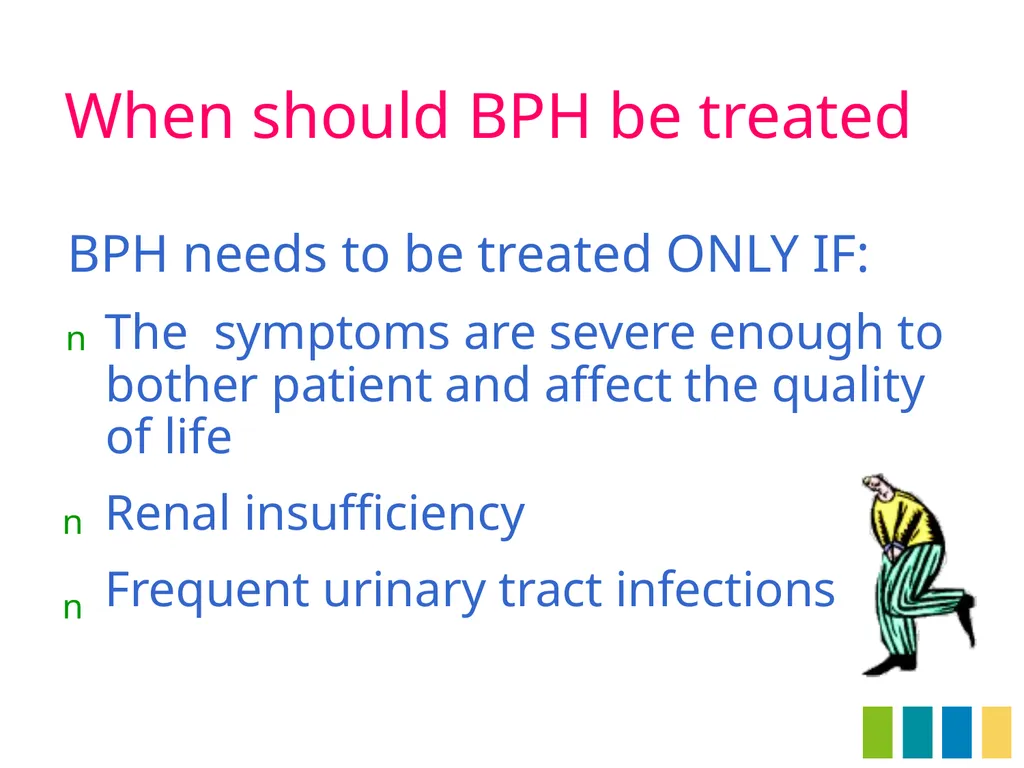 When should BPH be treated

BPH needs to be treated ONLY IF:

n The  symptoms are severe enough to bother patient and affect the quality of life

n Renal insufficiency

n Frequent urinary tract infections